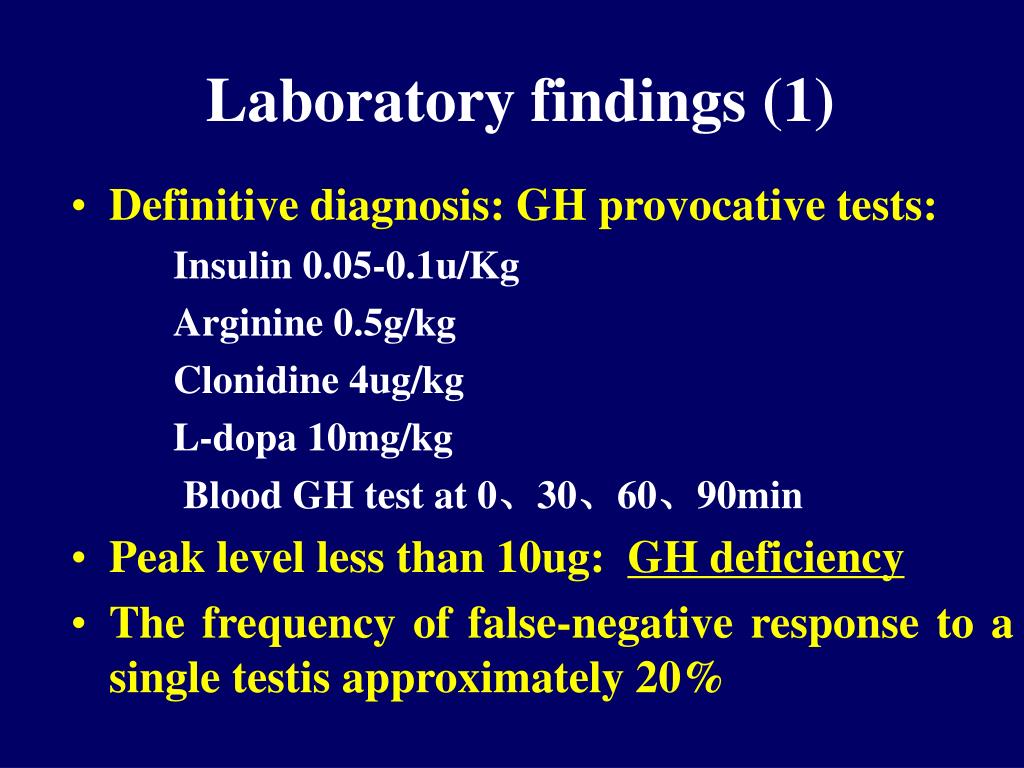 Laboratory findings (1)

• Definitive diagnosis: GH provocative tests:

Insulin 0.05-0.1u/Kg

Arginine 0.5g/kg

Clonidine 4ug/kg

L-dopa 10mg/kg

Blood GH test at 0、30、60、90min

• Peak level less than 10ug: GH deficiency

• The frequency of false-negative response to a single testis approximately 20%